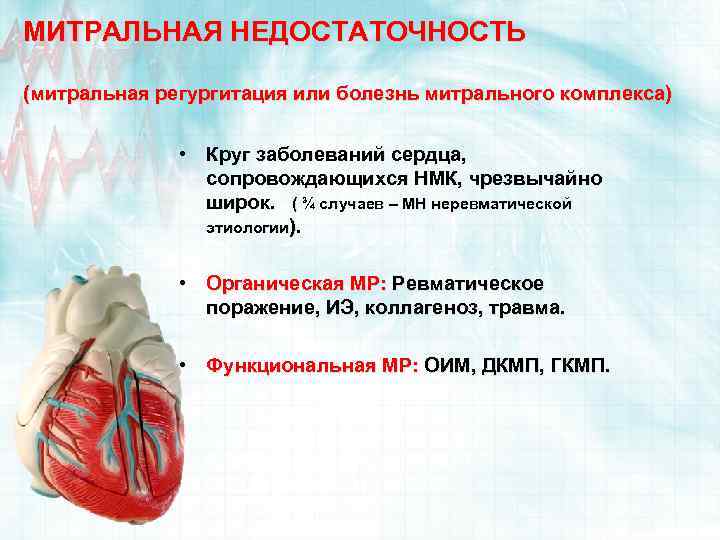 МИТРАЛЬНАЯ НЕДОСТАТОЧНОСТЬ

(митральная регургитация или болезнь митрального комплекса)

• Круг заболеваний сердца, сопровождающихся НМК, чрезвычайно широк. ( ¾ случаев – МН неревматической этиологии).

• Органическая МР: Ревматическое поражение, ИЭ, коллагеноз, травма.

• Функциональная МР: ОИМ, ДКМП, ГКМП.